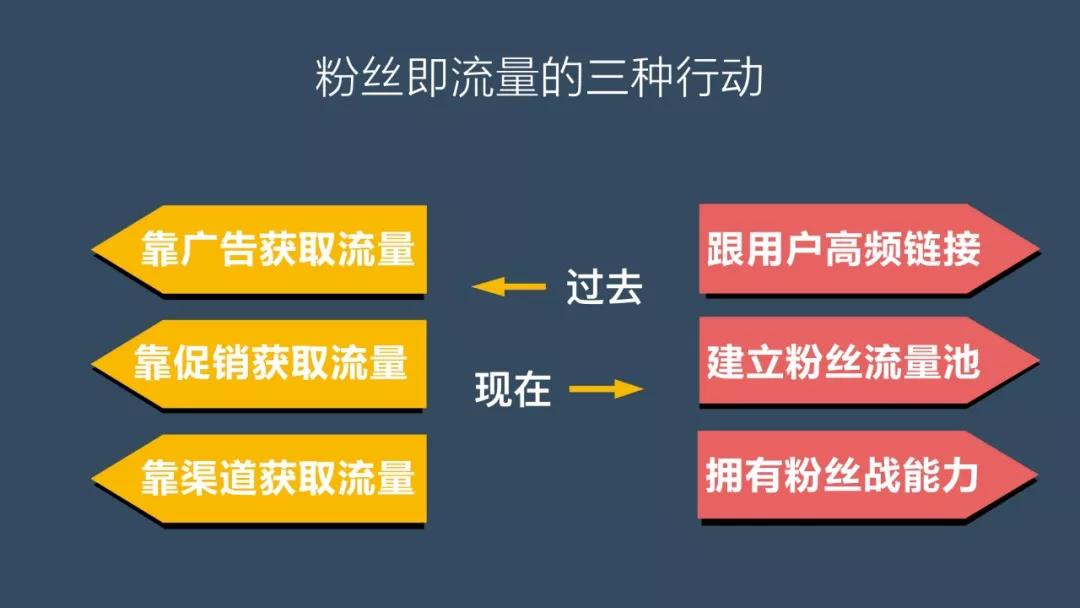 粉丝即流量的三种行动

靠广告获取流量

靠促销获取流量

靠渠道获取流量

过去

现在

跟用户高频链接

建立粉丝流量池

拥有粉丝战能力